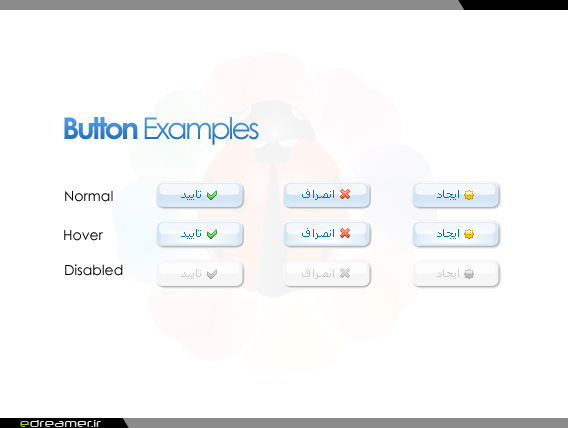 Button Examples

Normal تایید انصراف ایجاد

Hover تایید انصراف ایجاد

Disabled تایید انصراف ایجاد

edreamer.ir